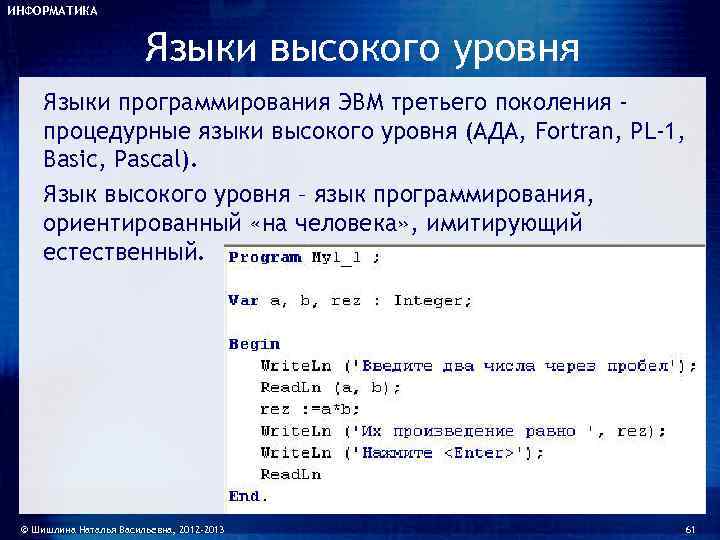 ИНФОРМАТИКА

Языки высокого уровня

Языки программирования ЭВМ третьего поколения - процедурные языки высокого уровня (АДА, Fortran, PL-1, Basic, Pascal).

Язык высокого уровня – язык программирования, ориентированный «на человека», имитирующий естественный.

Program My1_1 ;

Var a, b, rez : Integer;

Begin
WriteLn ('Введите два числа через пробел');
ReadLn (a, b);
rez :=a*b;
WriteLn ('Их произведение равно ', rez);
WriteLn ('Нажмите <Enter>');
ReadLn
End.

© Шишлина Наталья Васильевна, 2012-2013

61